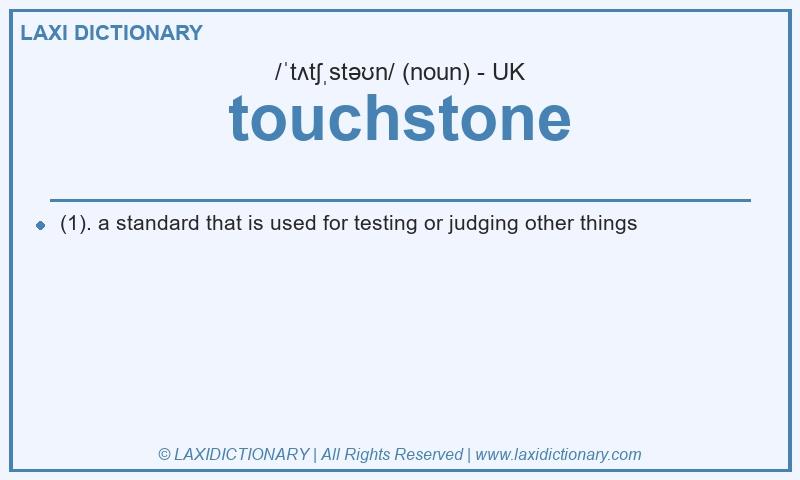 LAXI DICTIONARY

/ˈtʌtʃˌstəʊn/ (noun) - UK

touchstone

(1). a standard that is used for testing or judging other things

© LAXIDICTIONARY | All Rights Reserved | www.laxidictionary.com